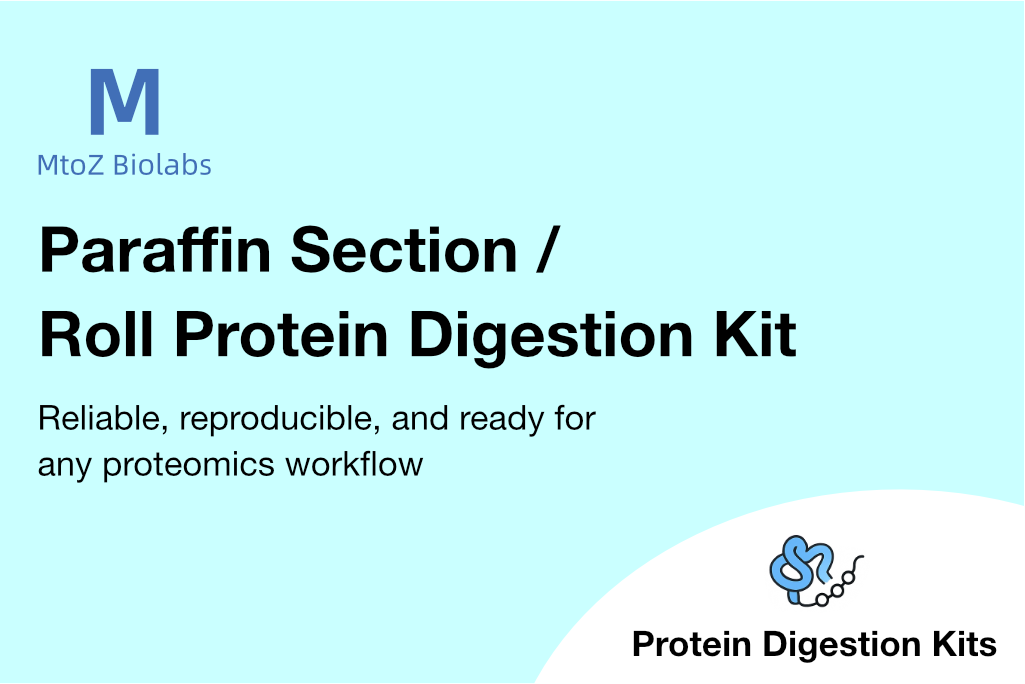 M
MtoZ Biolabs

Paraffin Section / Roll Protein Digestion Kit

Reliable, reproducible, and ready for any proteomics workflow

Protein Digestion Kits